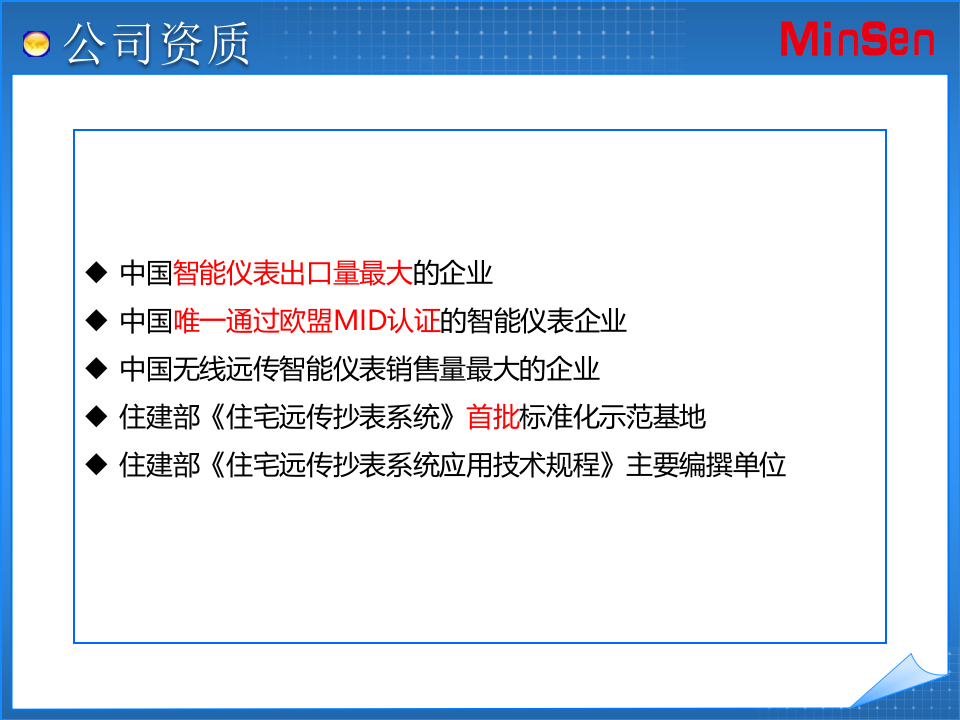 公司资质

MinSen

◆ 中国智能仪表出口量最大的企业
◆ 中国唯一通过欧盟MID认证的智能仪表企业
◆ 中国无线远传智能仪表销售量最大的企业
◆ 住建部《住宅远传抄表系统》首批标准化示范基地
◆ 住建部《住宅远传抄表系统应用技术规程》主要编撰单位